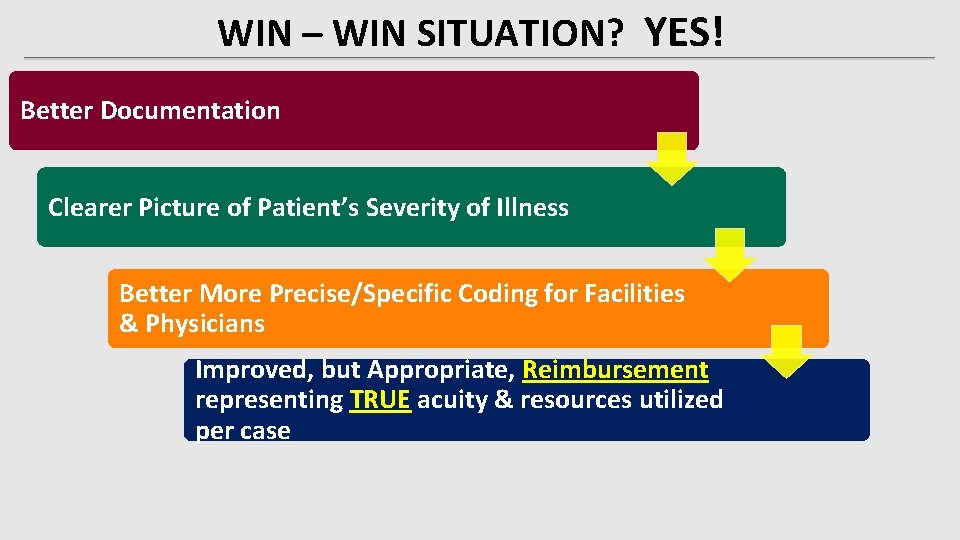 WIN – WIN SITUATION? YES!

Better Documentation

Clearer Picture of Patient's Severity of Illness

Better More Precise/Specific Coding for Facilities & Physicians

Improved, but Appropriate, Reimbursement representing TRUE acuity & resources utilized per case